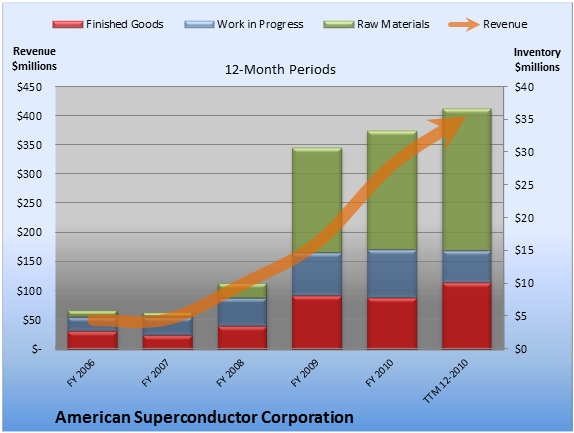 Finished Goods
Work in Progress
Raw Materials
Revenue

Revenue $millions

12-Month Periods

Inventory $millions

$450
$400
$350
$300
$250
$200
$150
$100
$50
$-

$40
$35
$30
$25
$20
$15
$10
$5
$0

FY 2006
FY 2007
FY 2008
FY 2009
FY 2010
TTM 12-2010

American Superconductor Corporation